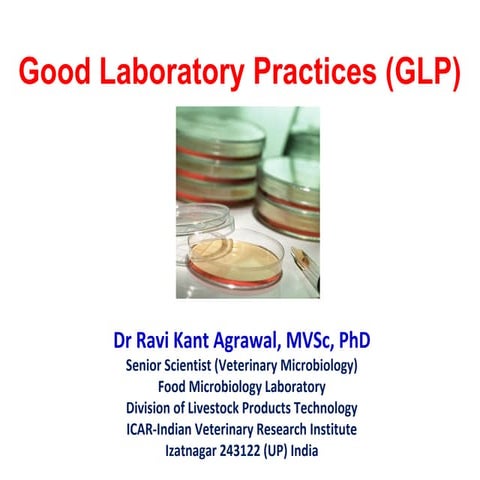 Good Laboratory Practices (GLP)

Dr Ravi Kant Agrawal, MVSc, PhD
Senior Scientist (Veterinary Microbiology)
Food Microbiology Laboratory
Division of Livestock Products Technology
ICAR-Indian Veterinary Research Institute
Izatnagar 243122 (UP) India